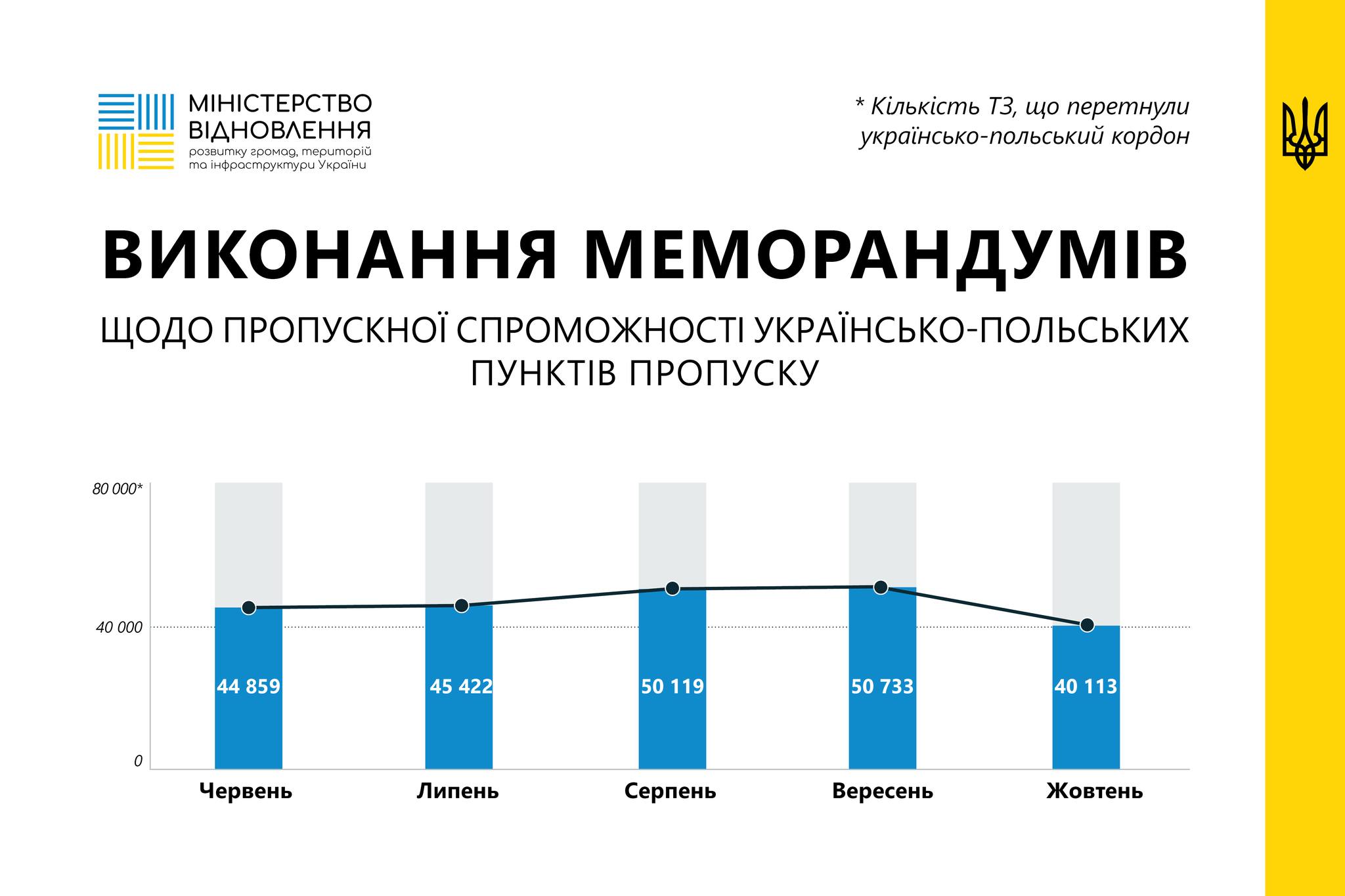 МІНІСТЕРСТВО ВІДНОВЛЕННЯ
розвитку громад, територій та інфраструктури України

* Кількість ТЗ, що перетнули українсько-польський кордон

ВИКОНАННЯ МЕМОРАНДУМІВ

ЩОДО ПРОПУСКНОЇ СПРОМОЖНОСТІ УКРАЇНСЬКО-ПОЛЬСЬКИХ ПУНКТІВ ПРОПУСКУ

80 000*
40 000
0

44 859
45 422
50 119
50 733
40 113

Червень
Липень
Серпень
Вересень
Жовтень